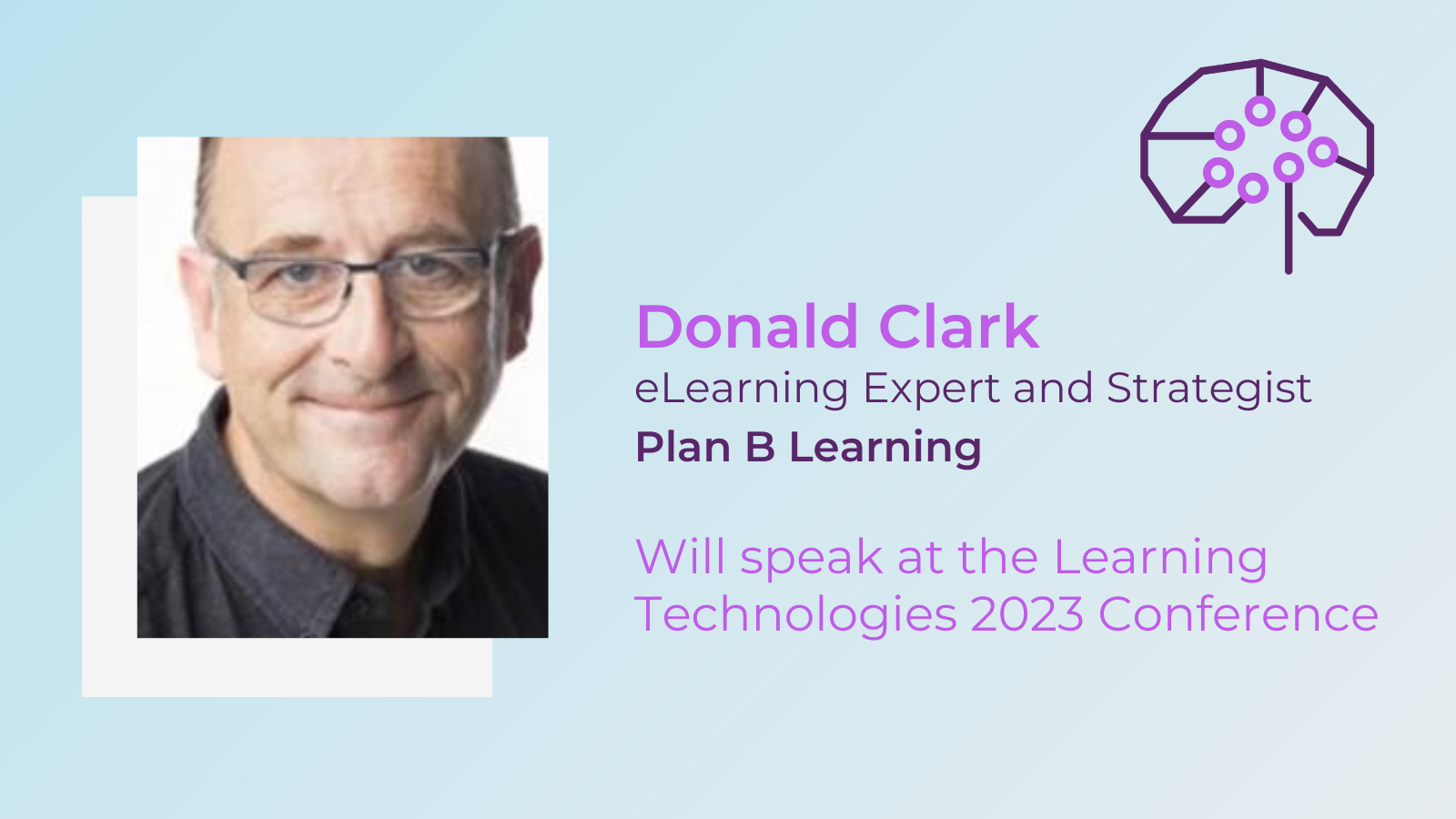 Donald Clark
eLearning Expert and Strategist
Plan B Learning

Will speak at the Learning Technologies 2023 Conference